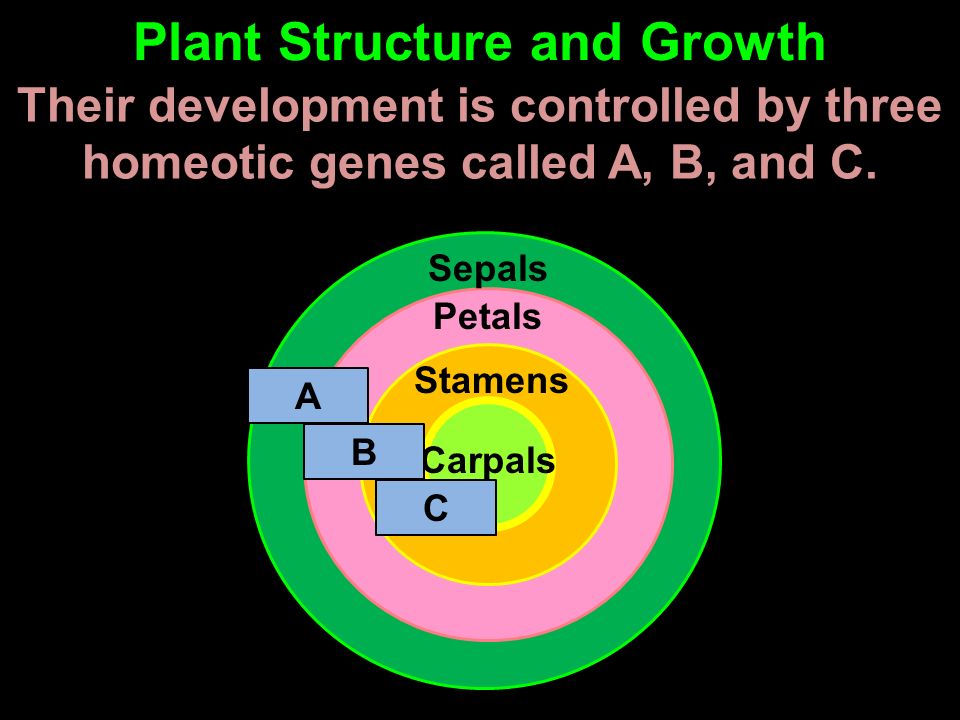 Plant Structure and Growth

Their development is controlled by three homeotic genes called A, B, and C.

Sepals
Petals
Stamens
Carpals
A
B
C